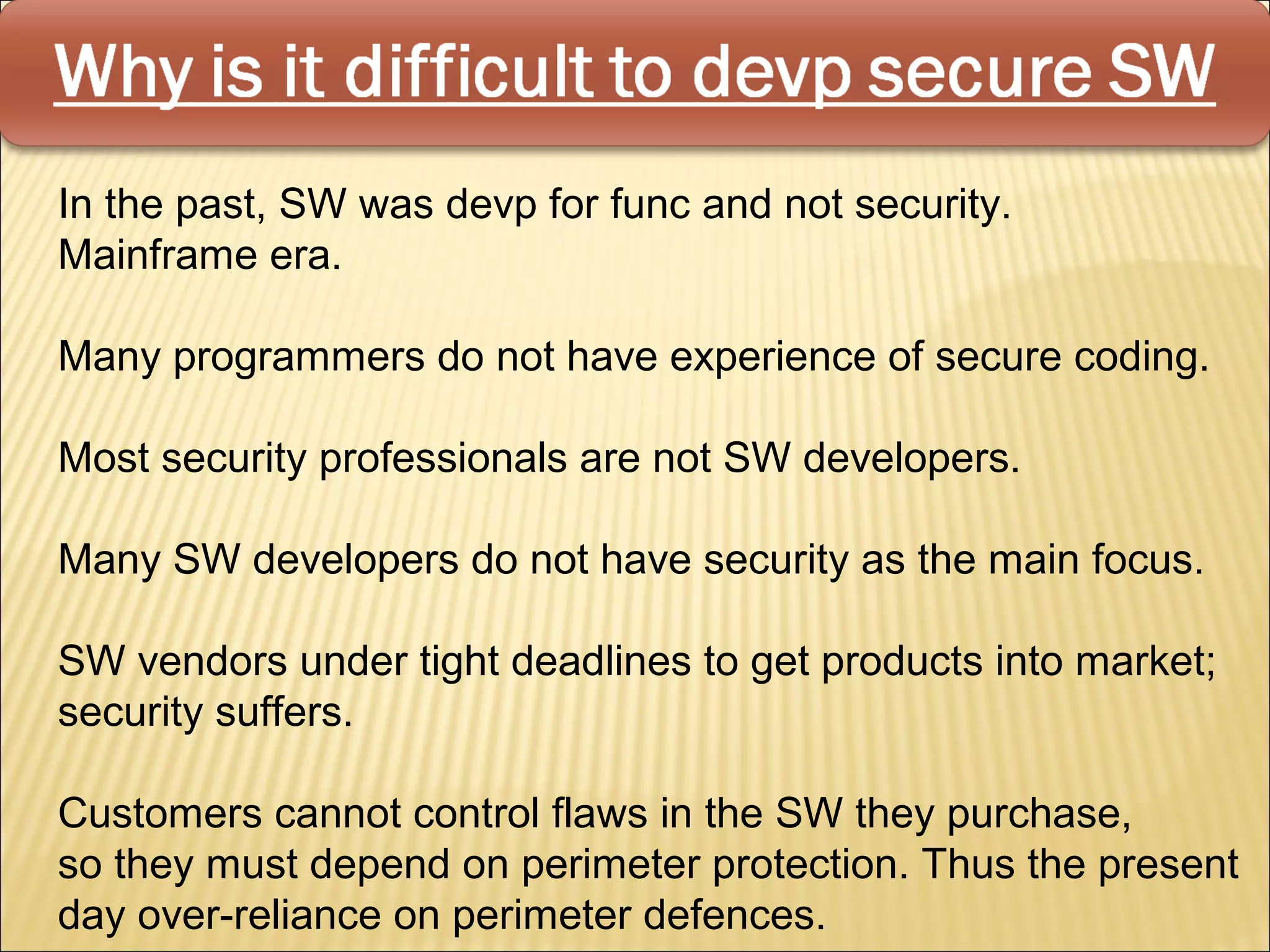 Why is it difficult to devp secure SW

In the past, SW was devp for func and not security. Mainframe era.

Many programmers do not have experience of secure coding.

Most security professionals are not SW developers.

Many SW developers do not have security as the main focus.

SW vendors under tight deadlines to get products into market; security suffers.

Customers cannot control flaws in the SW they purchase, so they must depend on perimeter protection. Thus the present day over-reliance on perimeter defences.